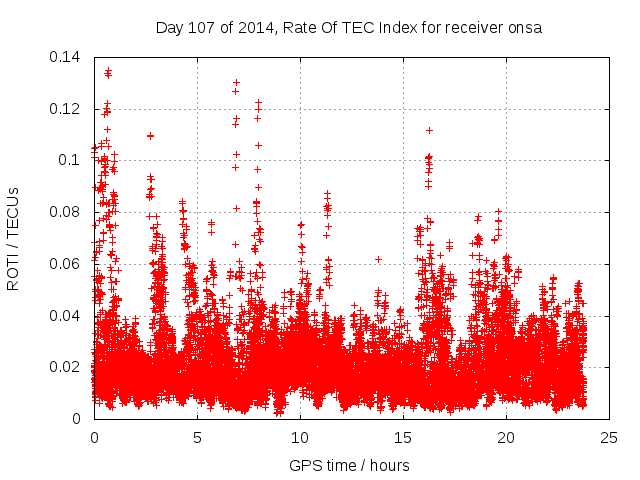 Day 107 of 2014, Rate Of TEC Index for receiver onsa

ROTI / TECUs

0.14
0.12
0.1
0.08
0.06
0.04
0.02
0

0
5
10
15
20
25

GPS time / hours